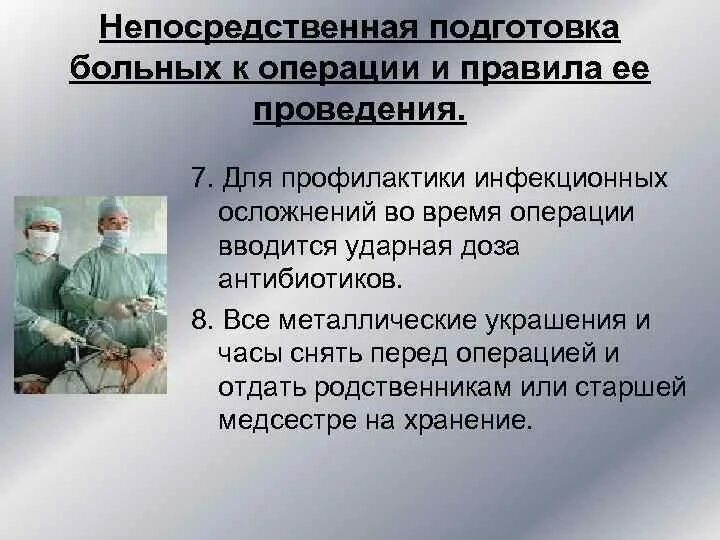 Непосредственная подготовка больных к операции и правила ее проведения.

7. Для профилактики инфекционных осложнений во время операции вводится ударная доза антибиотиков.

8. Все металлические украшения и часы снять перед операцией и отдать родственникам или старшей медсестре на хранение.